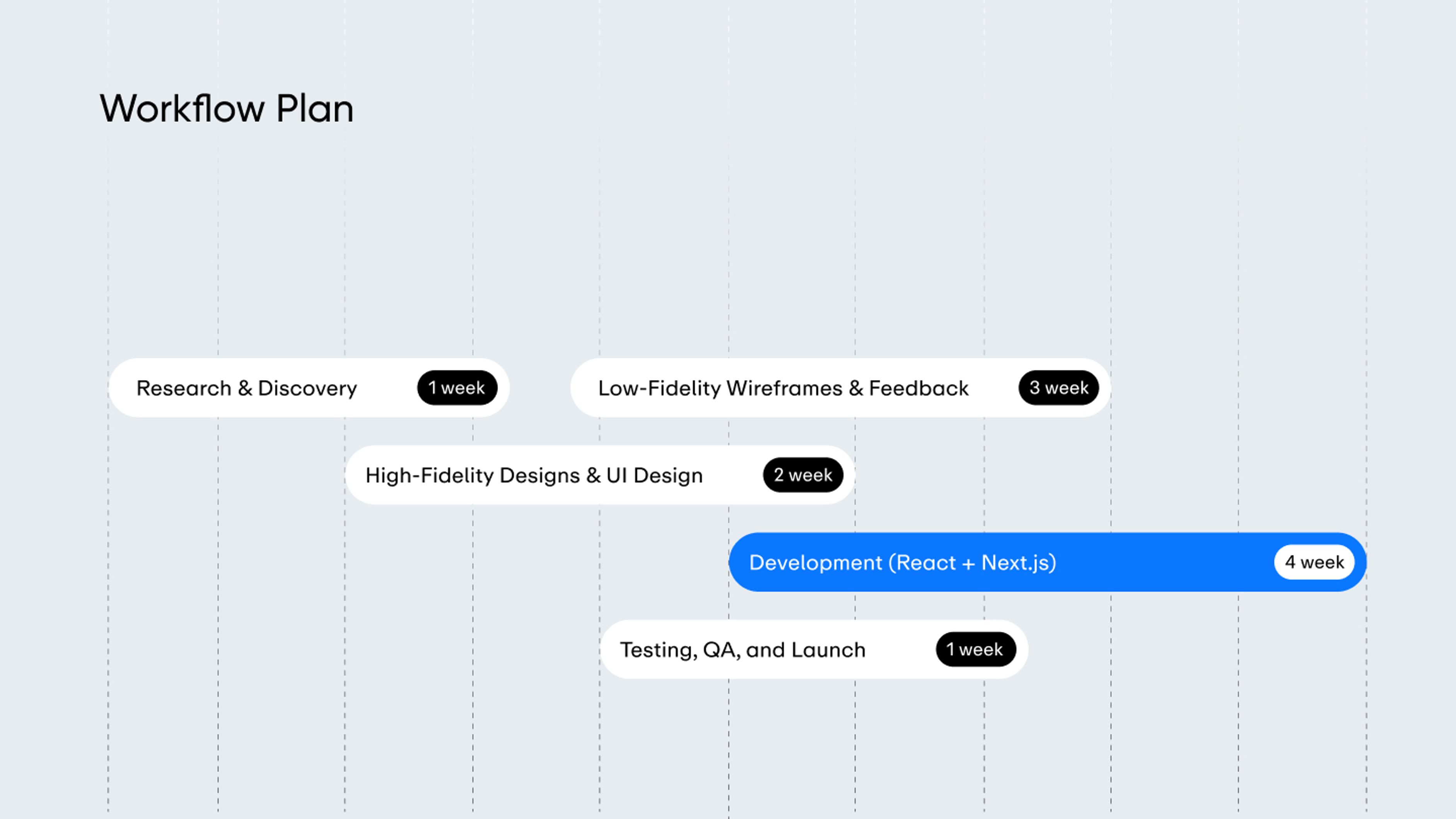 Workflow Plan

Research & Discovery 1 week

Low-Fidelity Wireframes & Feedback 3 week

High-Fidelity Designs & UI Design 2 week

Development (React + Next.js) 4 week

Testing, QA, and Launch 1 week